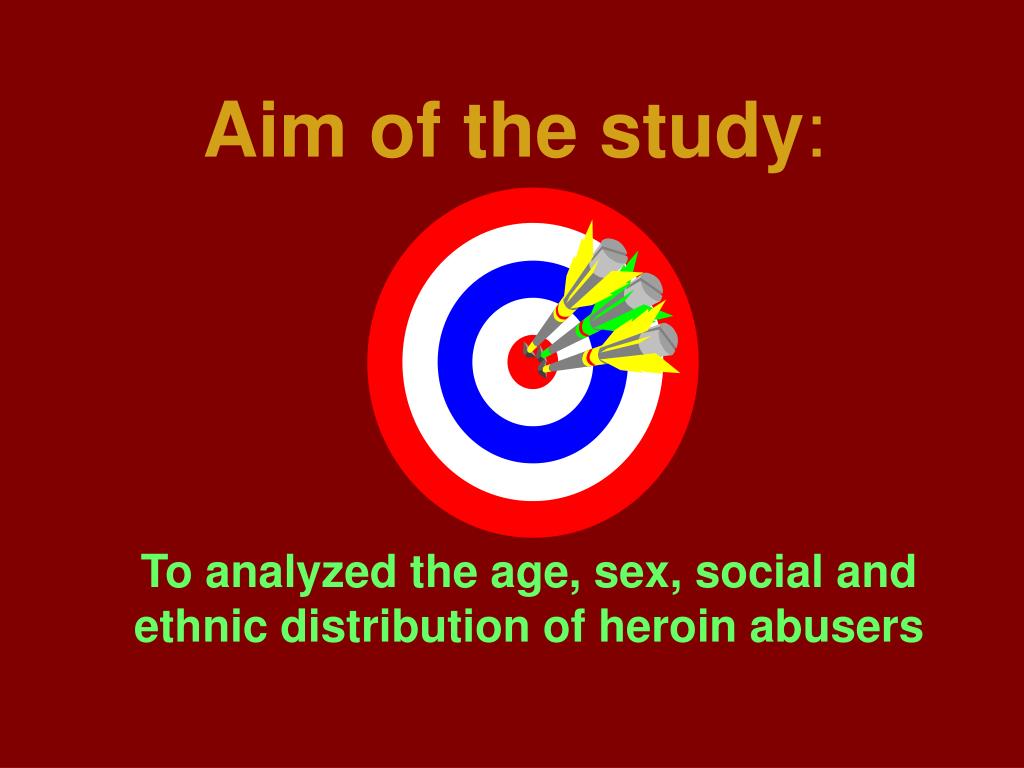 Aim of the study:

To analyzed the age, sex, social and ethnic distribution of heroin abusers